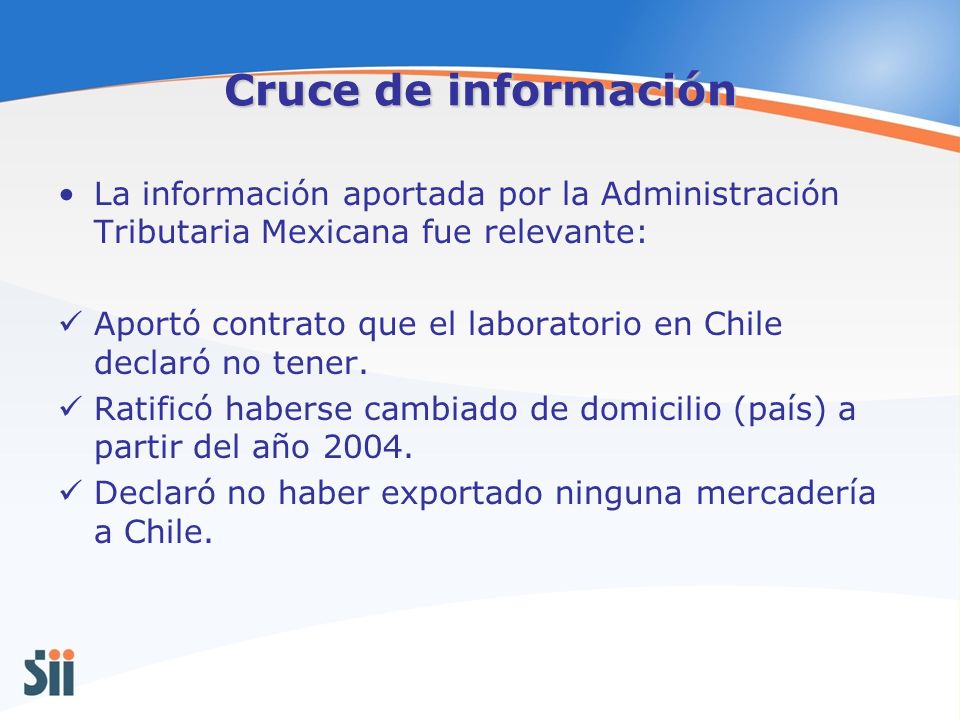 Cruce de información

• La información aportada por la Administración Tributaria Mexicana fue relevante:

✓ Aportó contrato que el laboratorio en Chile declaró no tener.
✓ Ratificó haberse cambiado de domicilio (país) a partir del año 2004.
✓ Declaró no haber exportado ninguna mercadería a Chile.

Sii